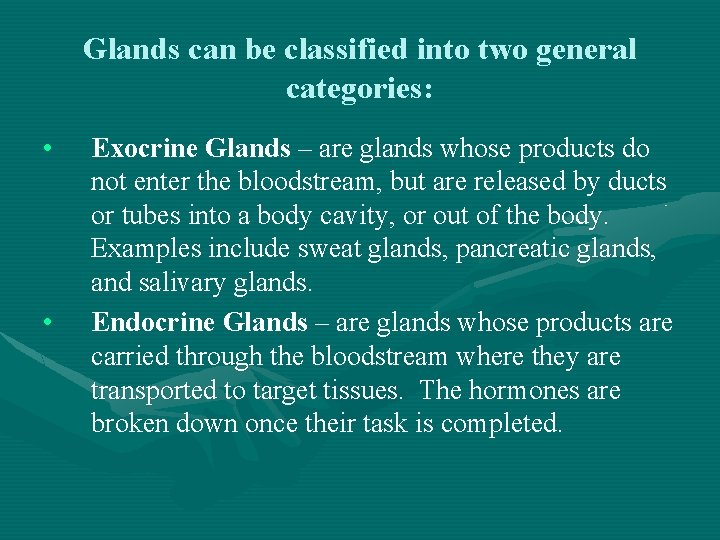 Glands can be classified into two general categories:

• Exocrine Glands – are glands whose products do not enter the bloodstream, but are released by ducts or tubes into a body cavity, or out of the body. Examples include sweat glands, pancreatic glands, and salivary glands.

• Endocrine Glands – are glands whose products are carried through the bloodstream where they are transported to target tissues. The hormones are broken down once their task is completed.